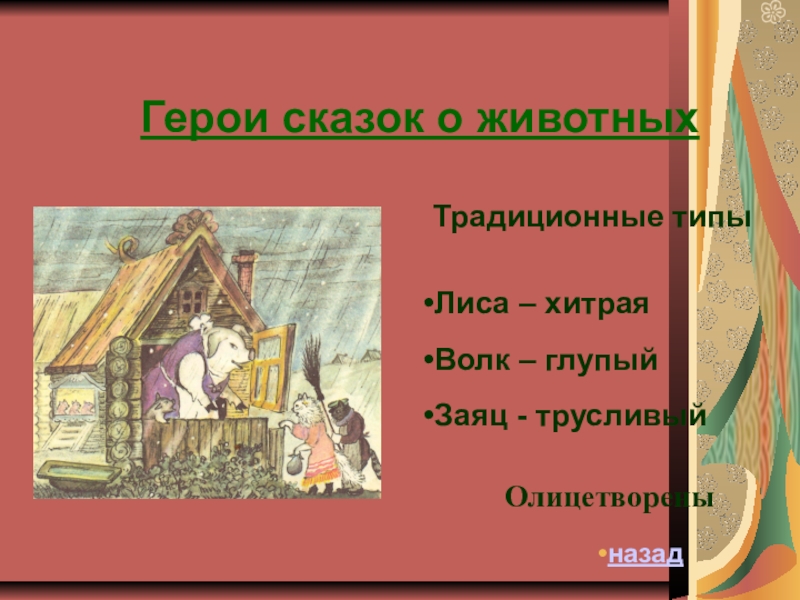 Герои сказок о животных

Традиционные типы

•Лиса – хитрая

•Волк – глупый

•Заяц - трусливый

Олицетворены

•назад